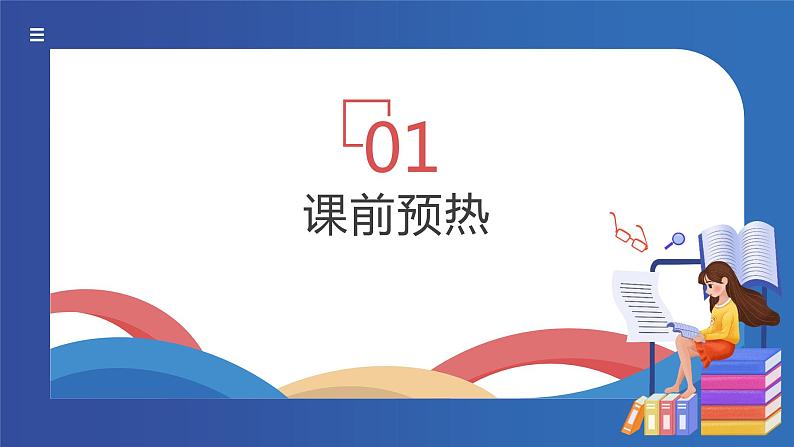 01
课前预热